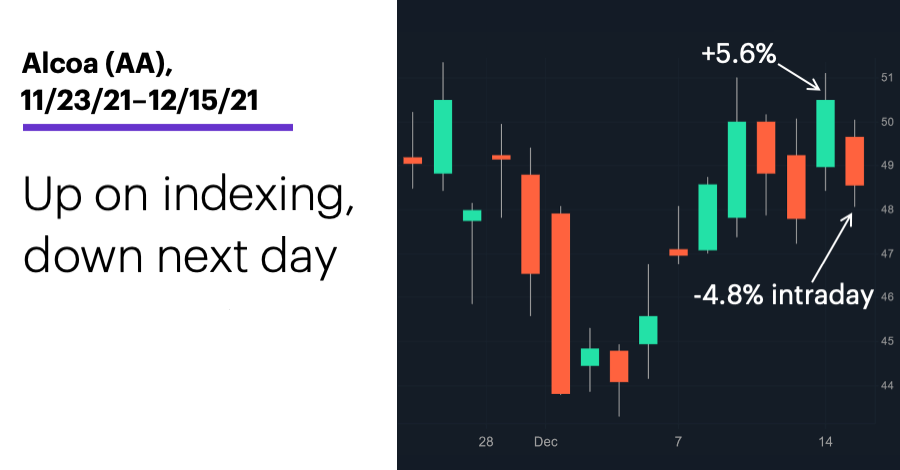 Alcoa (AA), 11/23/21–12/15/21

Up on indexing, down next day

+5.6%

-4.8% intraday

51
50
49
48
47
46
45
44

28
Dec
7
14